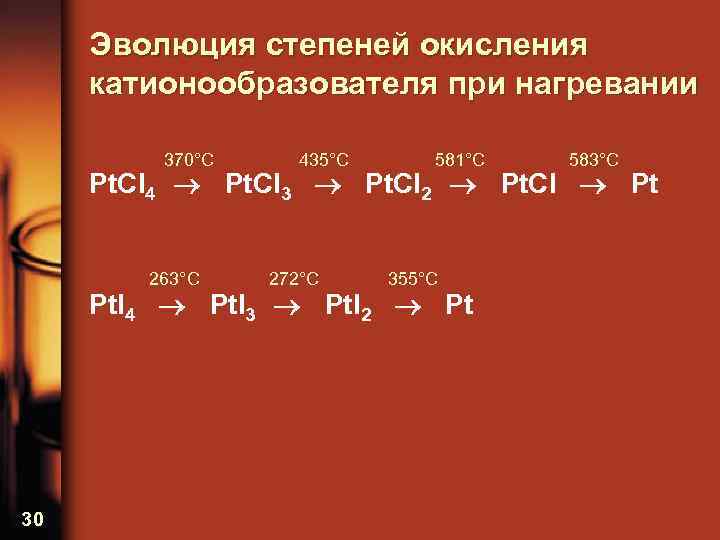 Эволюция степеней окисления катионообразователя при нагревании

$PtCl_4 \xrightarrow{370°C} PtCl_3 \xrightarrow{435°C} PtCl_2 \xrightarrow{581°C} PtCl \xrightarrow{583°C} Pt$

$PtI_4 \xrightarrow{263°C} PtI_3 \xrightarrow{272°C} PtI_2 \xrightarrow{355°C} Pt$

30